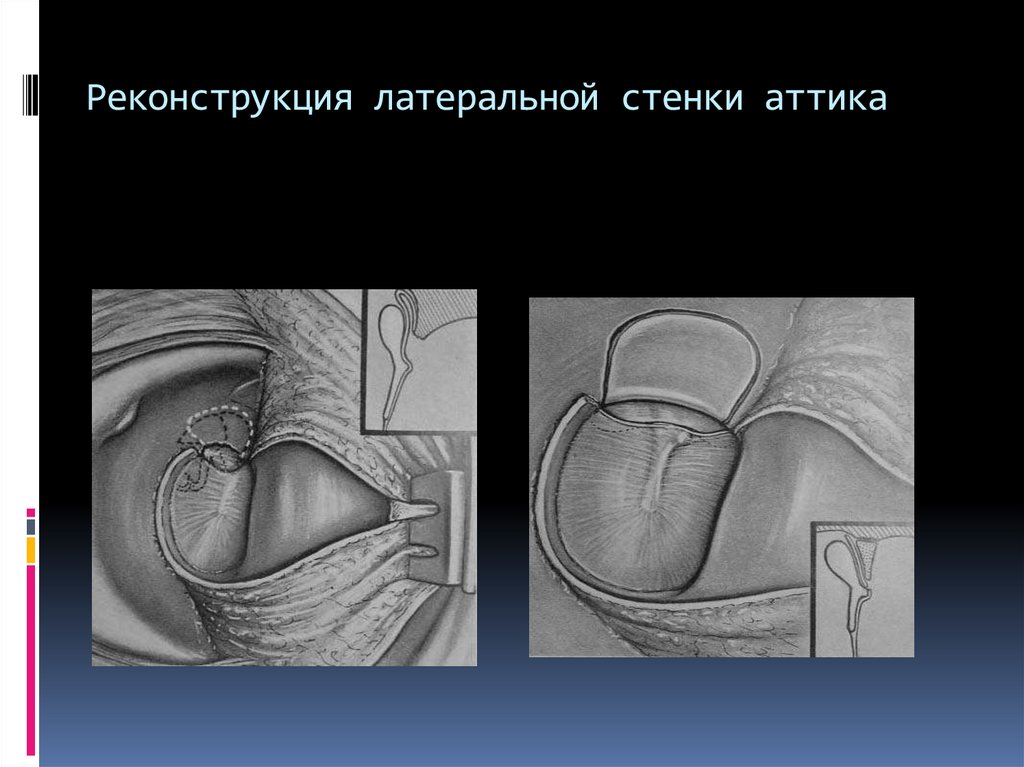 Реконструкция латеральной стенки аттика